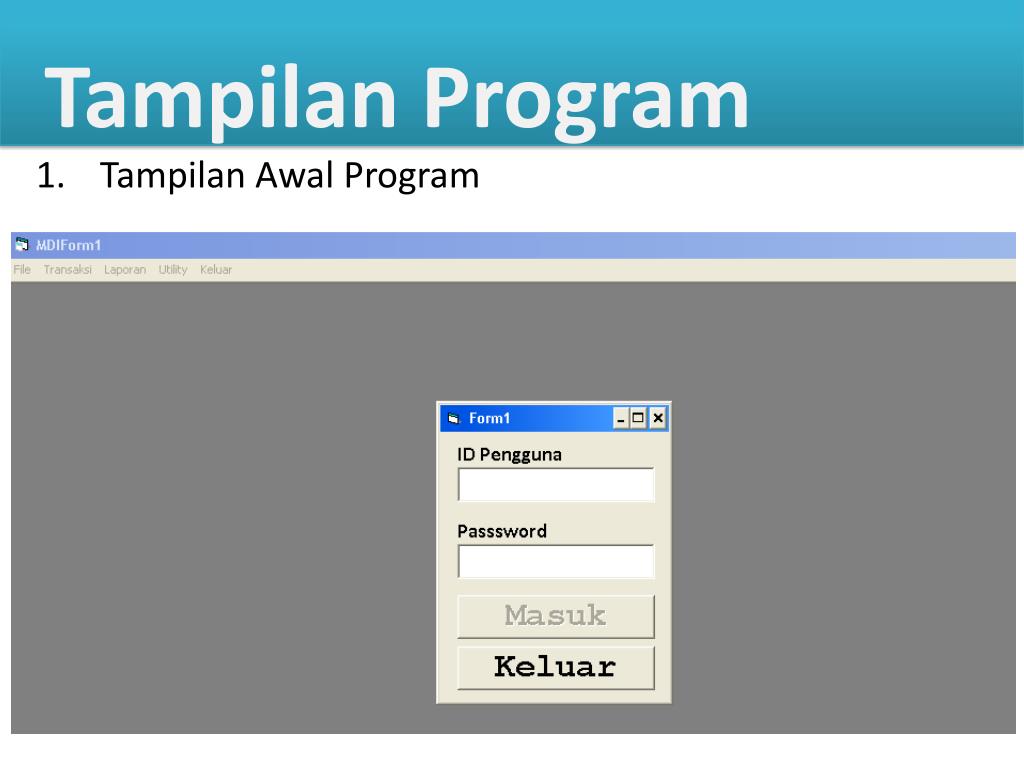 Tampilan Program

1. Tampilan Awal Program

MDIForm1

File Transaksi Laporan Utility Keluar

Form1

ID Pengguna

Passsword

Masuk

Keluar